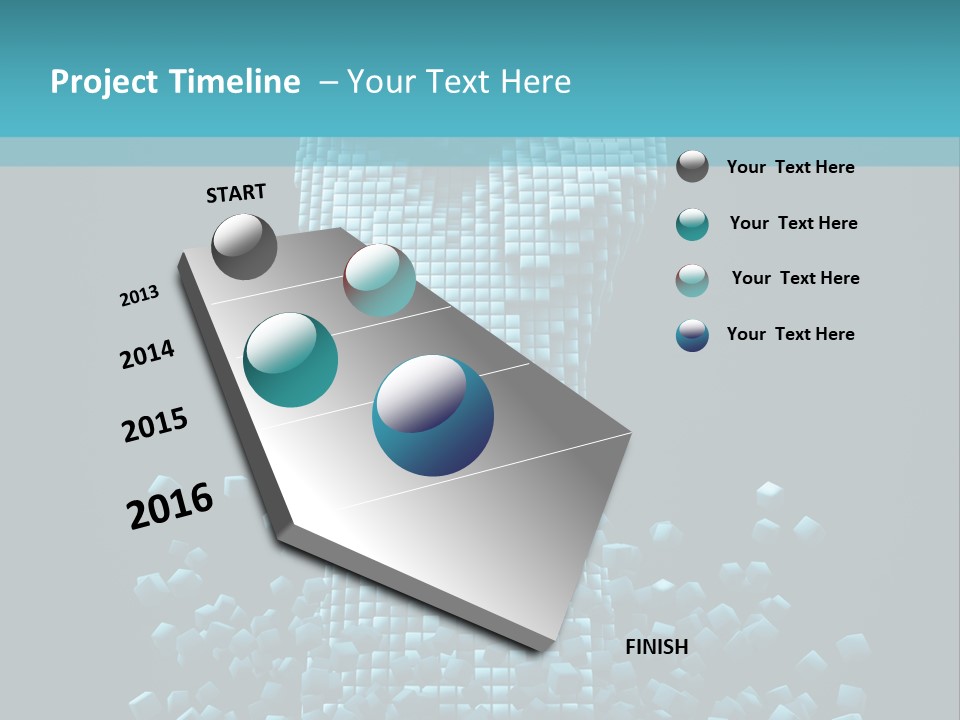 Project Timeline – Your Text Here

START

2013

2014

2015

2016

FINISH

Your Text Here

Your Text Here

Your Text Here

Your Text Here